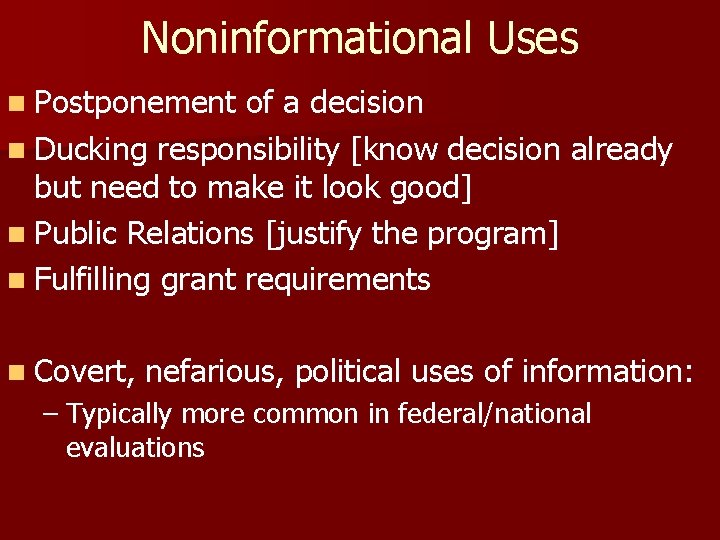 Noninformational Uses

- Postponement of a decision
- Ducking responsibility [know decision already but need to make it look good]
- Public Relations [justify the program]
- Fulfilling grant requirements

- Covert, nefarious, political uses of information:
  – Typically more common in federal/national evaluations